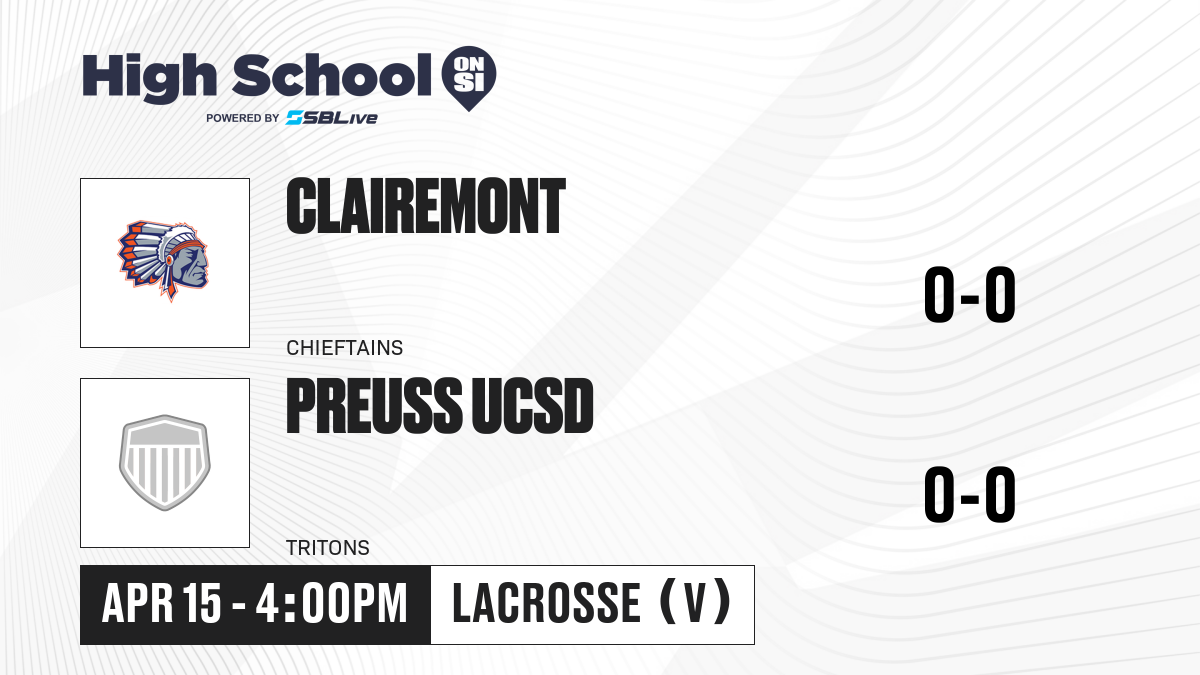 High School ON SI
POWERED BY SBLive

CLAIREMONT
CHIEFTAINS
0-0

PREUSS UCSD
TRITONS
0-0

APR 15 - 4:00PM
LACROSSE (V)